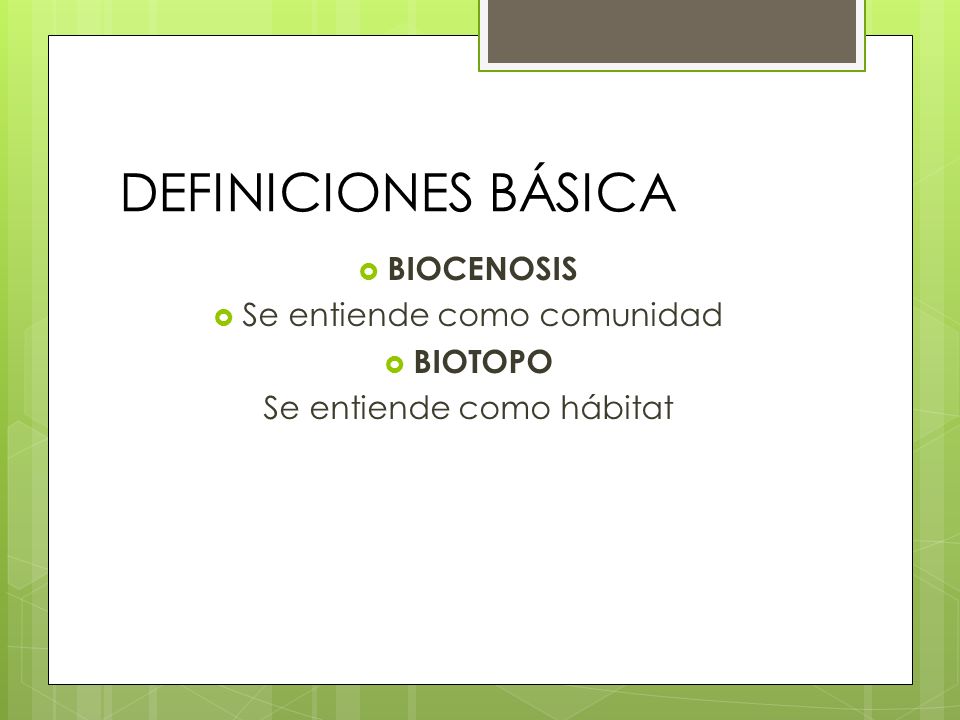 DEFINICIONES BÁSICA

BIOCENOSIS

Se entiende como comunidad

BIOTOPO

Se entiende como hábitat